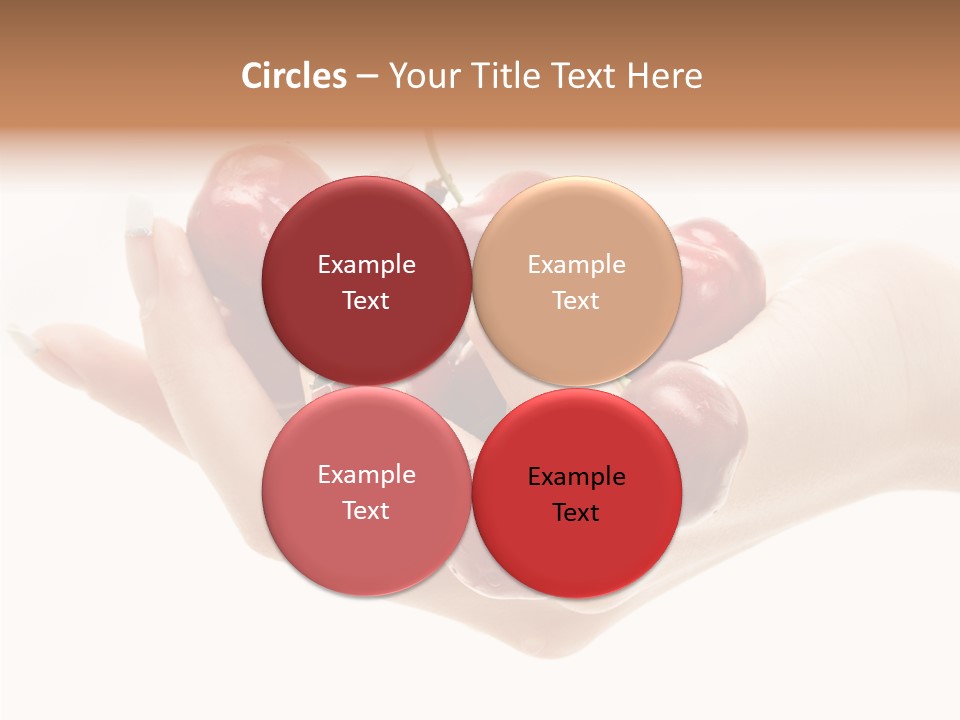 Circles – Your Title Text Here

Example Text

Example Text

Example Text

Example Text